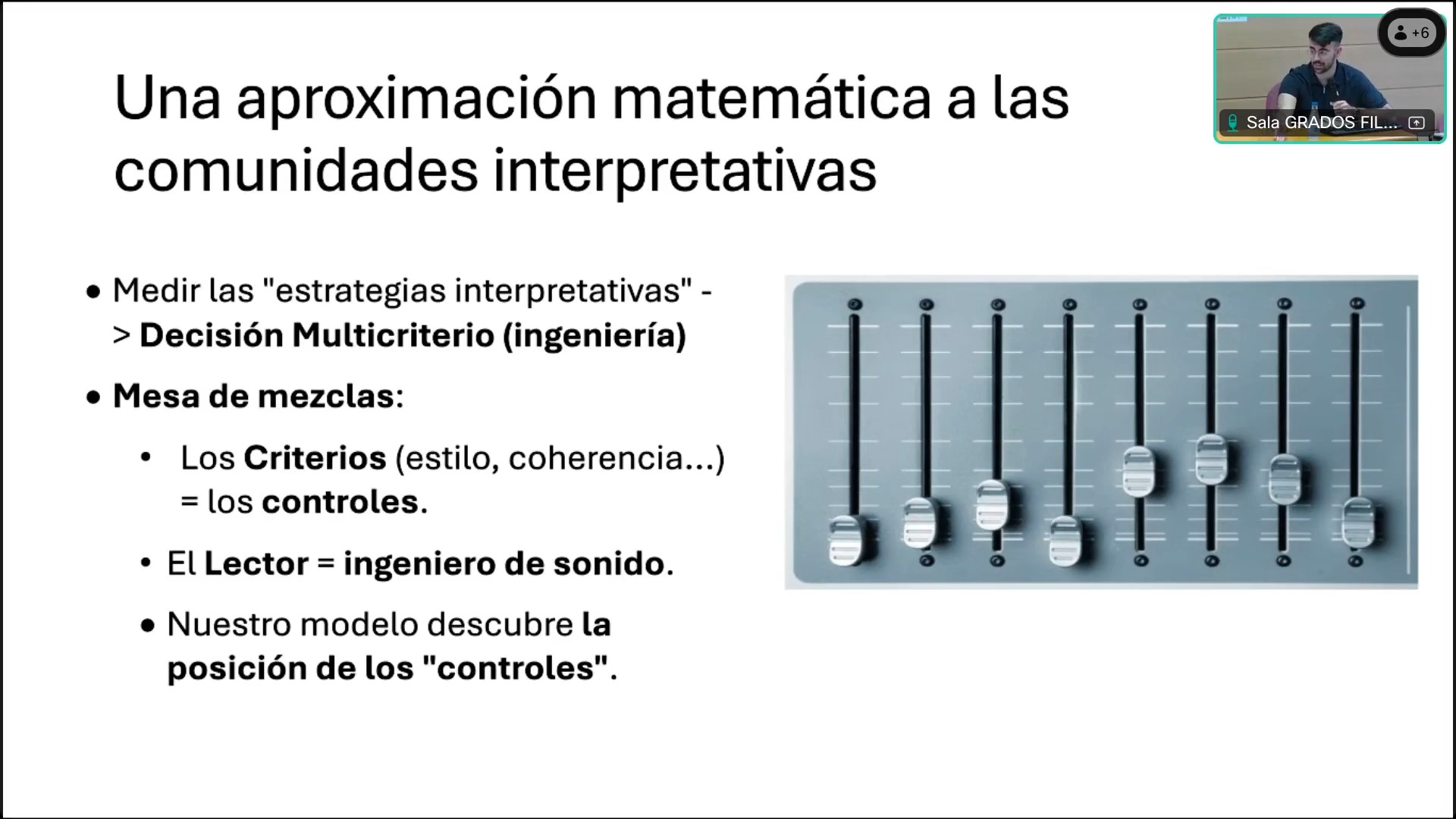 +6

Sala GRADOS FIL...

Una aproximación matemática a las comunidades interpretativas

• Medir las "estrategias interpretativas" -> Decisión Multicriterio (ingeniería)

• Mesa de mezclas:

• Los Criterios (estilo, coherencia...) = los controles.

• El Lector = ingeniero de sonido.

• Nuestro modelo descubre la posición de los "controles".